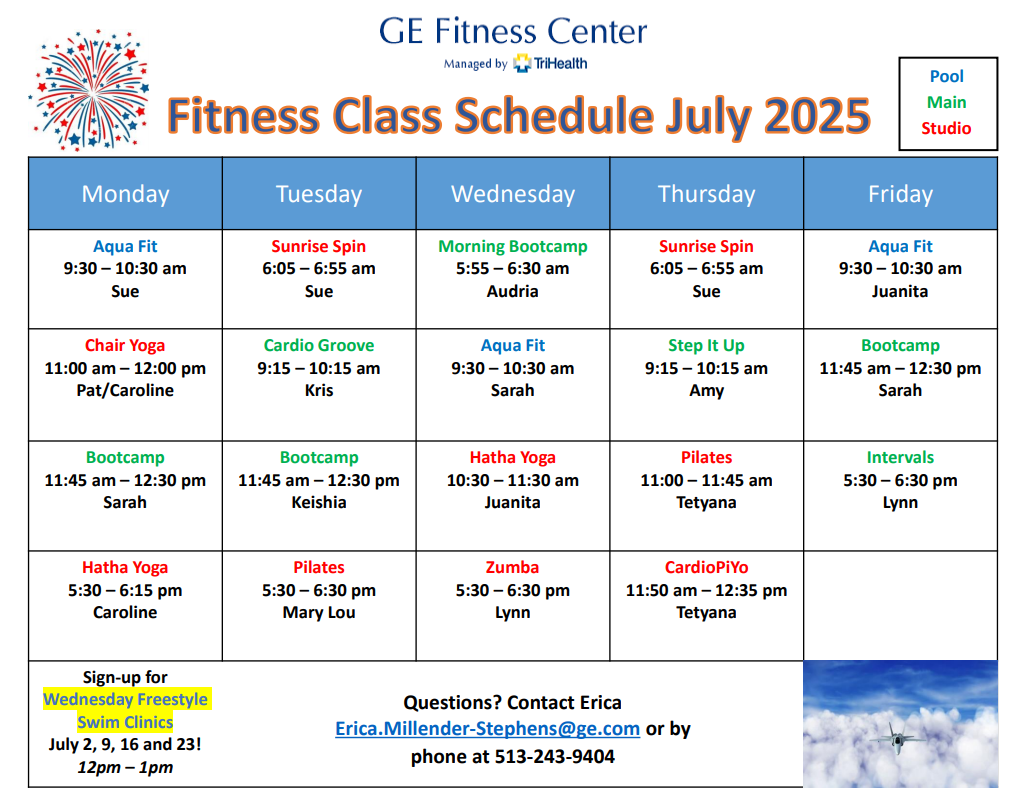 GE Fitness Center
Managed by TriHealth

Fitness Class Schedule July 2025

Pool
Main
Studio

| Monday | Tuesday | Wednesday | Thursday | Friday |
|---|---|---|---|---|
| Aqua Fit 9:30 – 10:30 am Sue | Sunrise Spin 6:05 – 6:55 am Sue | Morning Bootcamp 5:55 – 6:30 am Audria | Sunrise Spin 6:05 – 6:55 am Sue | Aqua Fit 9:30 – 10:30 am Juanita |
| Chair Yoga 11:00 am – 12:00 pm Pat/Caroline | Cardio Groove 9:15 – 10:15 am Kris | Aqua Fit 9:30 – 10:30 am Sarah | Step It Up 9:15 – 10:15 am Amy | Bootcamp 11:45 am – 12:30 pm Sarah |
| Bootcamp 11:45 am – 12:30 pm Sarah | Bootcamp 11:45 am – 12:30 pm Keishia | Hatha Yoga 10:30 – 11:30 am Juanita | Pilates 11:00 – 11:45 am Tetyana | Intervals 5:30 – 6:30 pm Lynn |
| Hatha Yoga 5:30 – 6:15 pm Caroline | Pilates 5:30 – 6:30 pm Mary Lou | Zumba 5:30 – 6:30 pm Lynn | CardioPiYo 11:50 am – 12:35 pm Tetyana | |

Sign-up for Wednesday Freestyle Swim Clinics July 2, 9, 16 and 23! 12pm – 1pm

Questions? Contact Erica
Erica.Millender-Stephens@ge.com or by phone at 513-243-9404